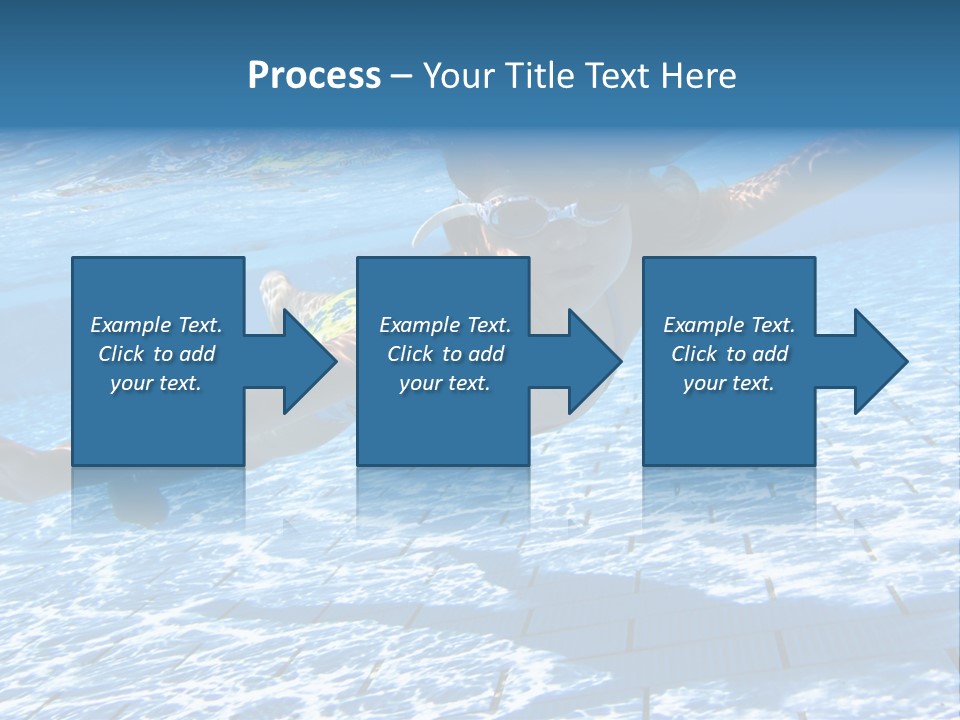 Process – Your Title Text Here

Example Text. Click to add your text.

Example Text. Click to add your text.

Example Text. Click to add your text.